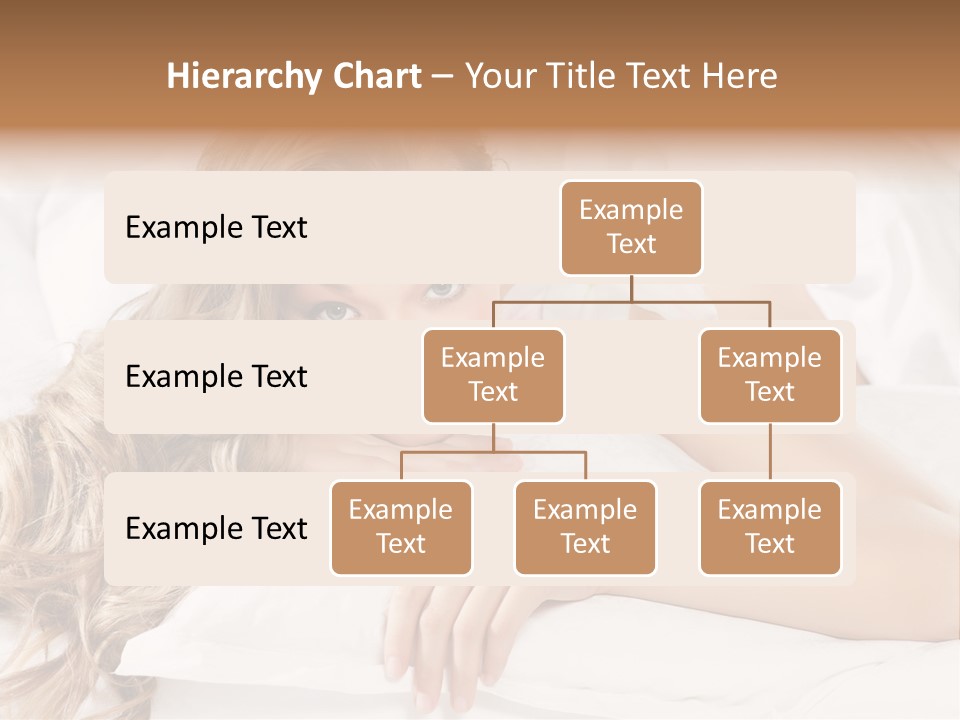 Hierarchy Chart – Your Title Text Here

Example Text

Example Text

Example Text

Example Text

Example Text

Example Text

Example Text

Example Text

Example Text